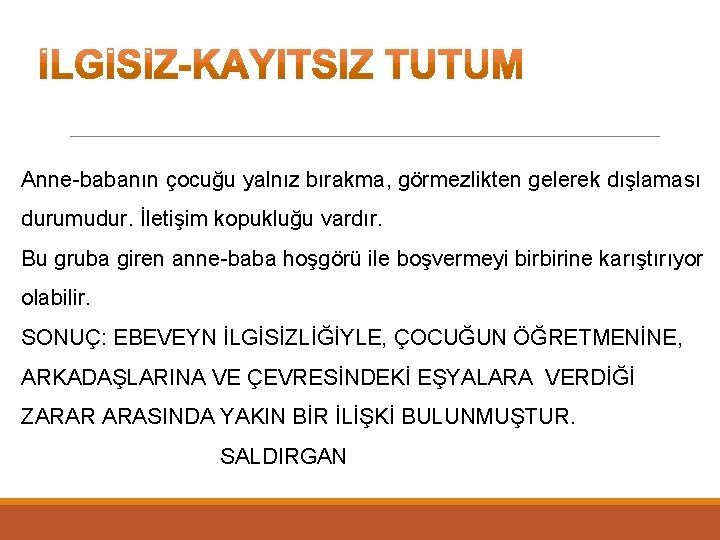 İLGİSİZ-KAYITSIZ TUTUM

Anne-babanın çocuğu yalnız bırakma, görmezlikten gelerek dışlaması durumudur. İletişim kopukluğu vardır.
Bu gruba giren anne-baba hoşgörü ile boşvermeyi birbirine karıştırıyor olabilir.
SONUÇ: EBEVEYN İLGİSİZLİĞİYLE, ÇOCUĞUN ÖĞRETMENİNE, ARKADAŞLARINA VE ÇEVRESİNDEKİ EŞYALARA VERDİĞİ ZARAR ARASINDA YAKIN BİR İLİŞKİ BULUNMUŞTUR.
SALDIRGAN